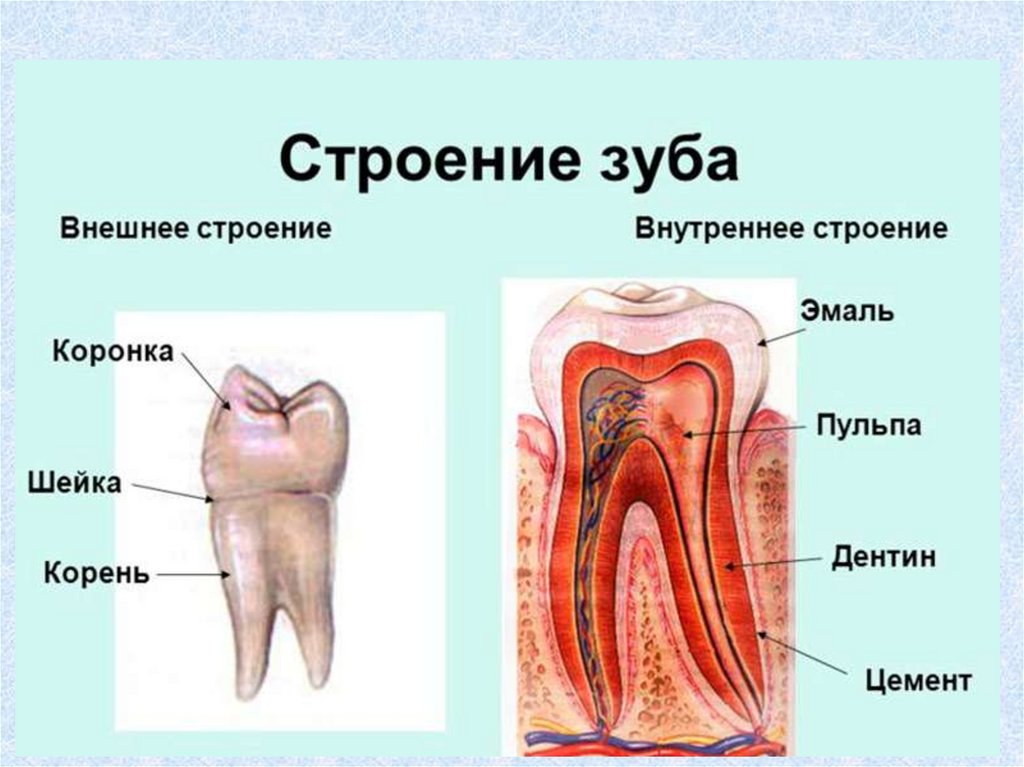 Строение зуба

Внешнее строение

Коронка

Шейка

Корень

Внутреннее строение

Эмаль

Пульпа

Дентин

Цемент